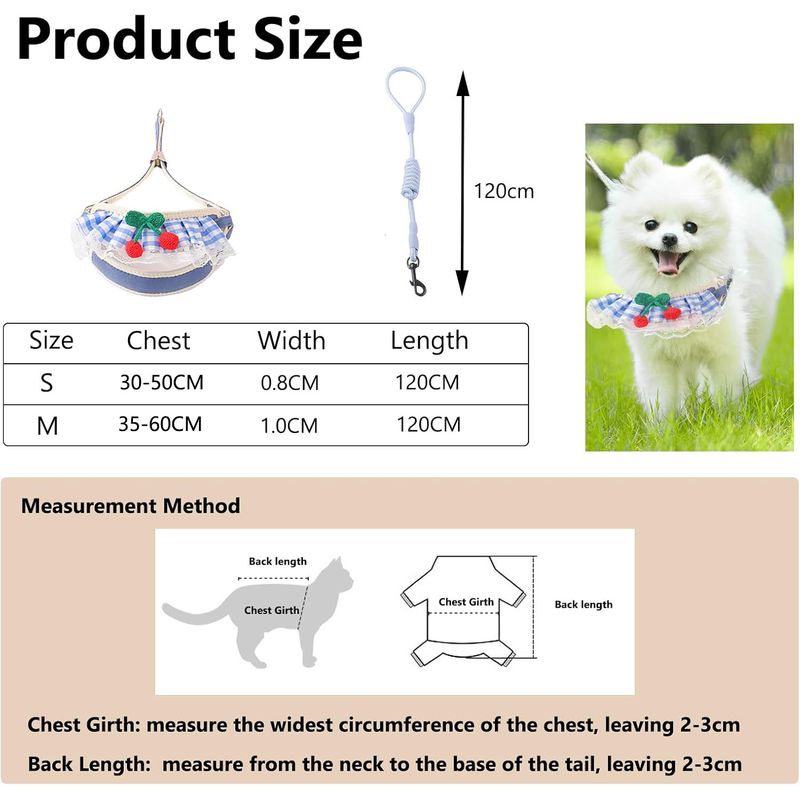 Product Size

120cm

| Size | Chest | Width | Length |
|---|---|---|---|
| S | 30-50CM | 0.8CM | 120CM |
| M | 35-60CM | 1.0CM | 120CM |

Measurement Method

Back length

Chest Girth

Chest Girth

Back length

Chest Girth: measure the widest circumference of the chest, leaving 2-3cm

Back Length: measure from the neck to the base of the tail, leaving 2-3cm